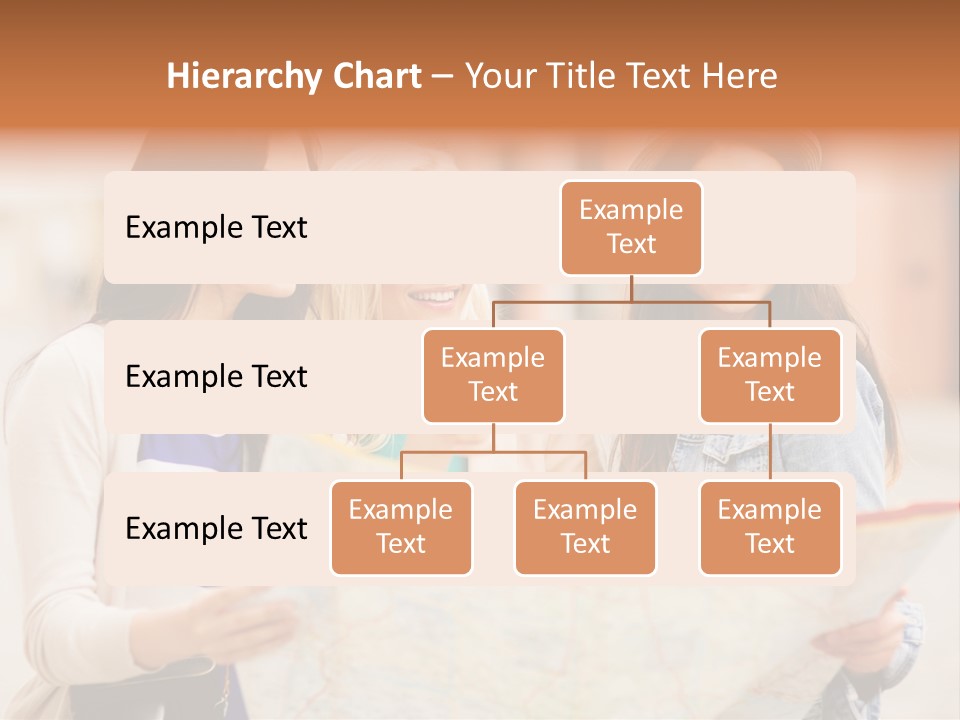 Hierarchy Chart – Your Title Text Here

Example Text

Example Text

Example Text

Example Text

Example Text

Example Text

Example Text

Example Text

Example Text